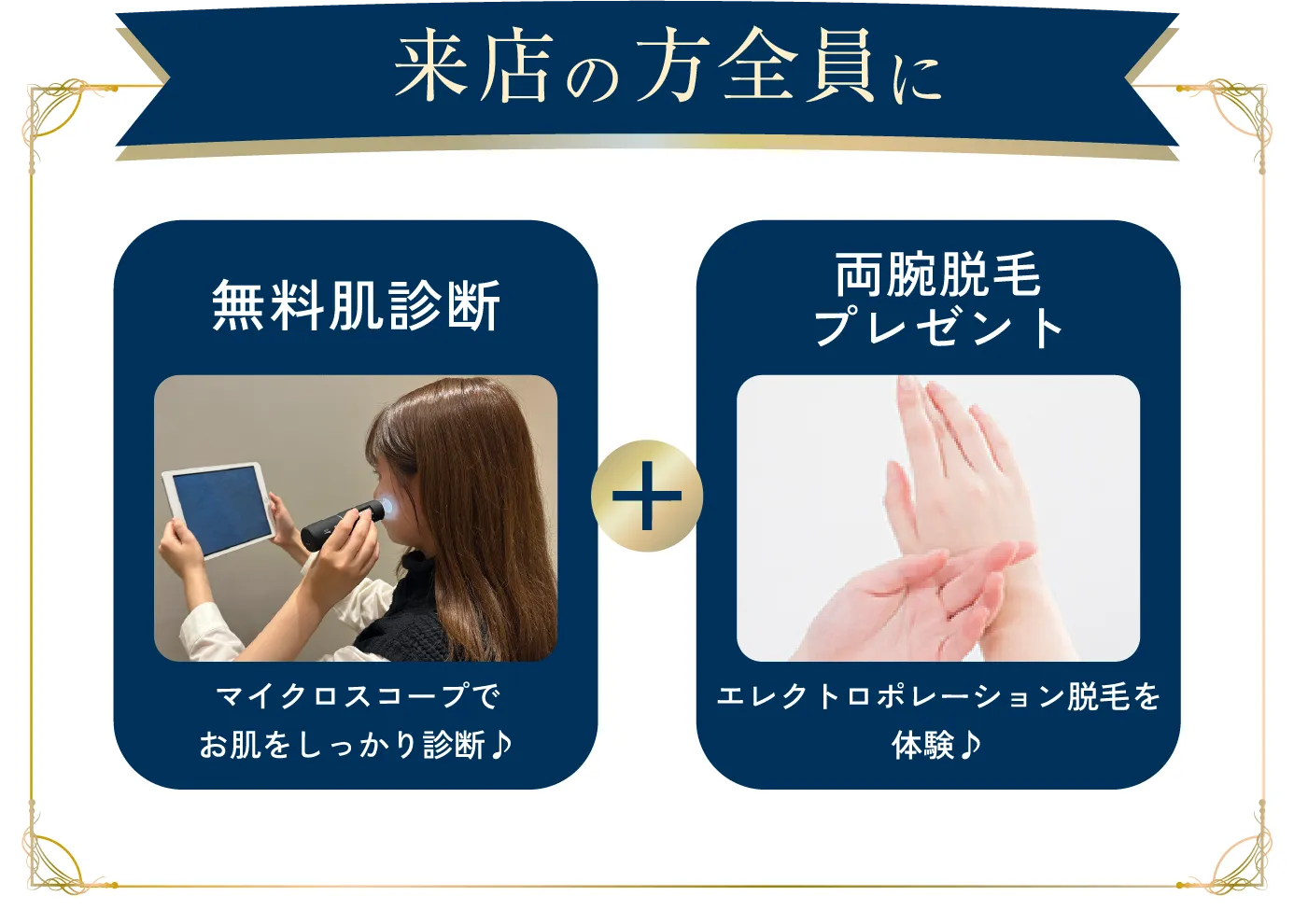 来店の方全員に

無料肌診断

マイクロスコープで
お肌をしっかり診断♪

＋

両腕脱毛
プレゼント

エレクトロポレーション脱毛を
体験♪